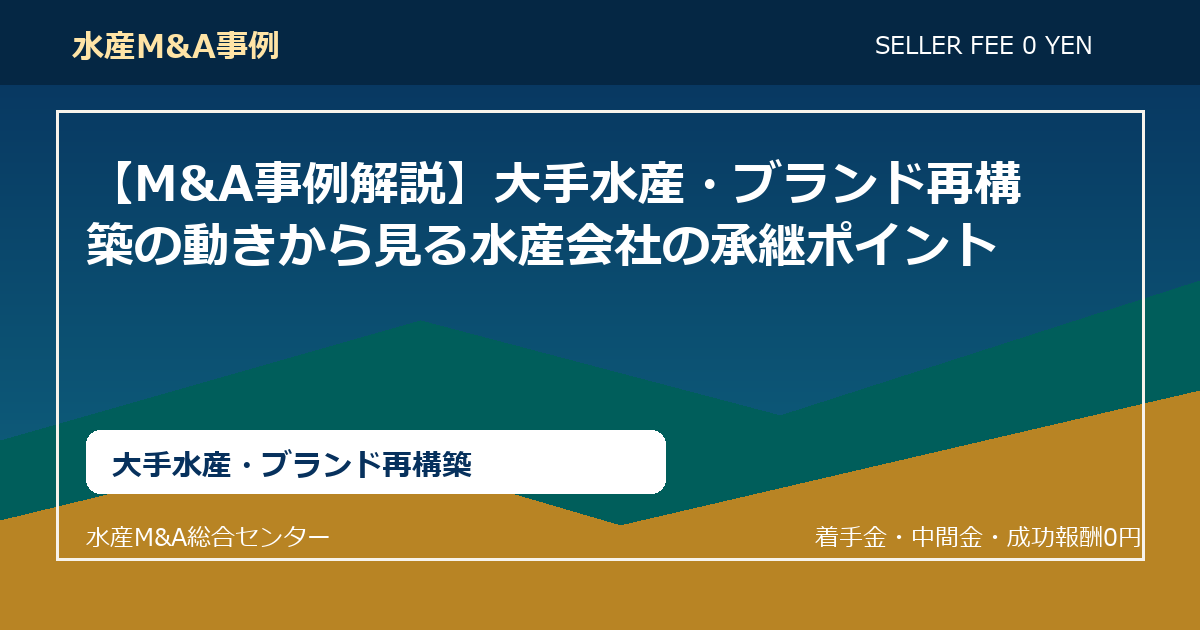 水産M&A事例

SELLER FEE 0 YEN

【M&A事例解説】大手水産・ブランド再構築の動きから見る水産会社の承継ポイント

大手水産・ブランド再構築

水産M&A総合センター

着手金・中間金・成功報酬0円